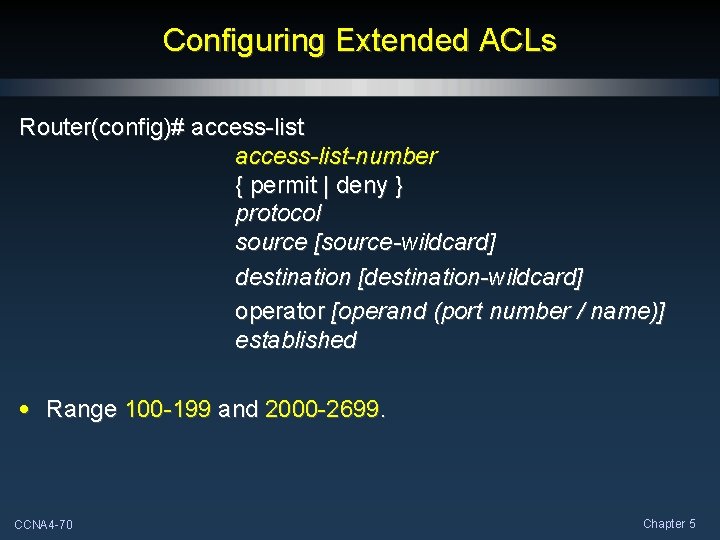 Configuring Extended ACLs

Router(config)# access-list
access-list-number
{ permit | deny }
protocol
source [source-wildcard]
destination [destination-wildcard]
operator [operand (port number / name)]
established

• Range 100-199 and 2000-2699.

CCNA4-70

Chapter 5